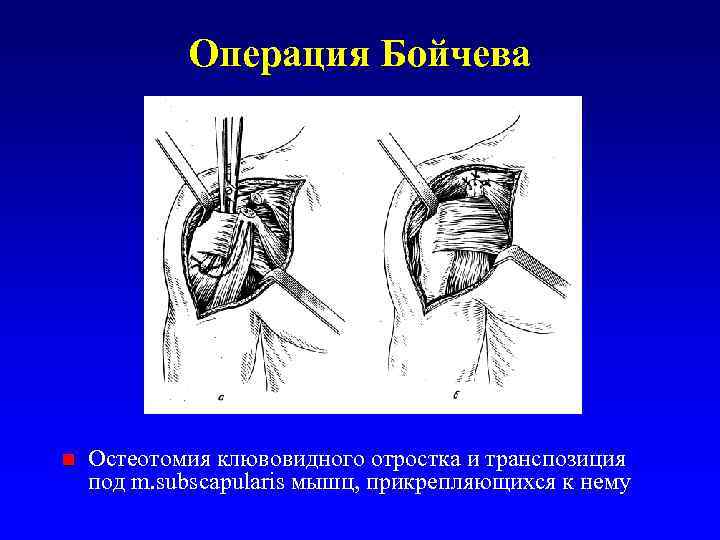 Операция Бойчева

а

б

Остеотомия клювовидного отростка и транспозиция под m.subscapularis мышц, прикрепляющихся к нему